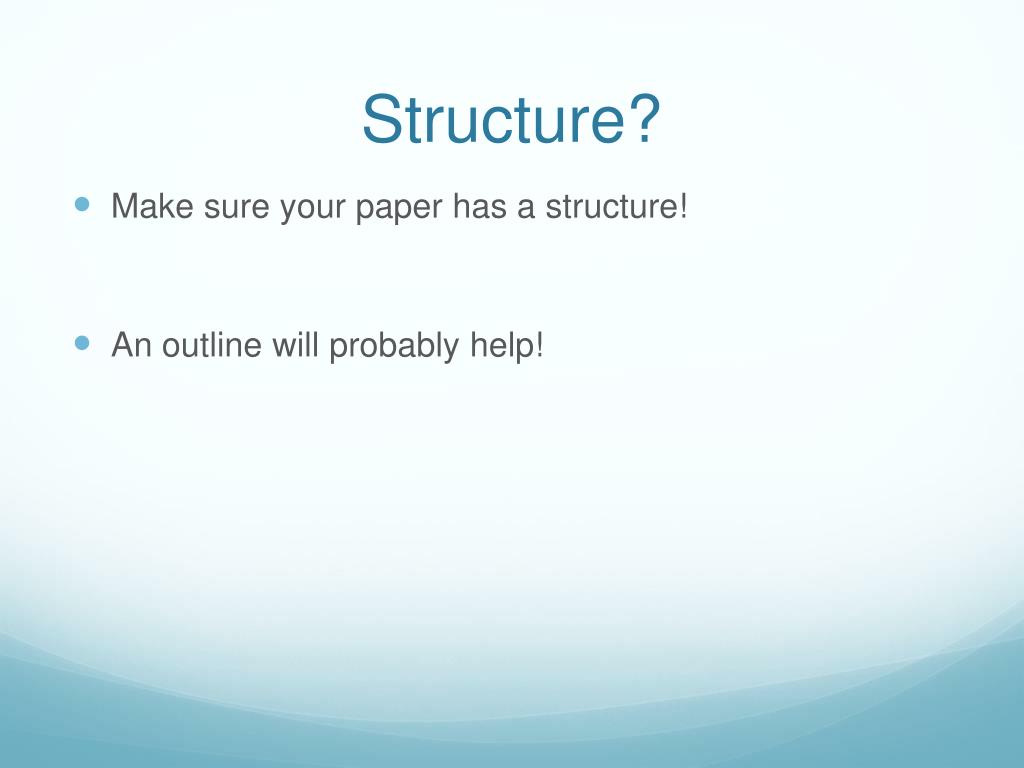 Structure?

- Make sure your paper has a structure!

- An outline will probably help!